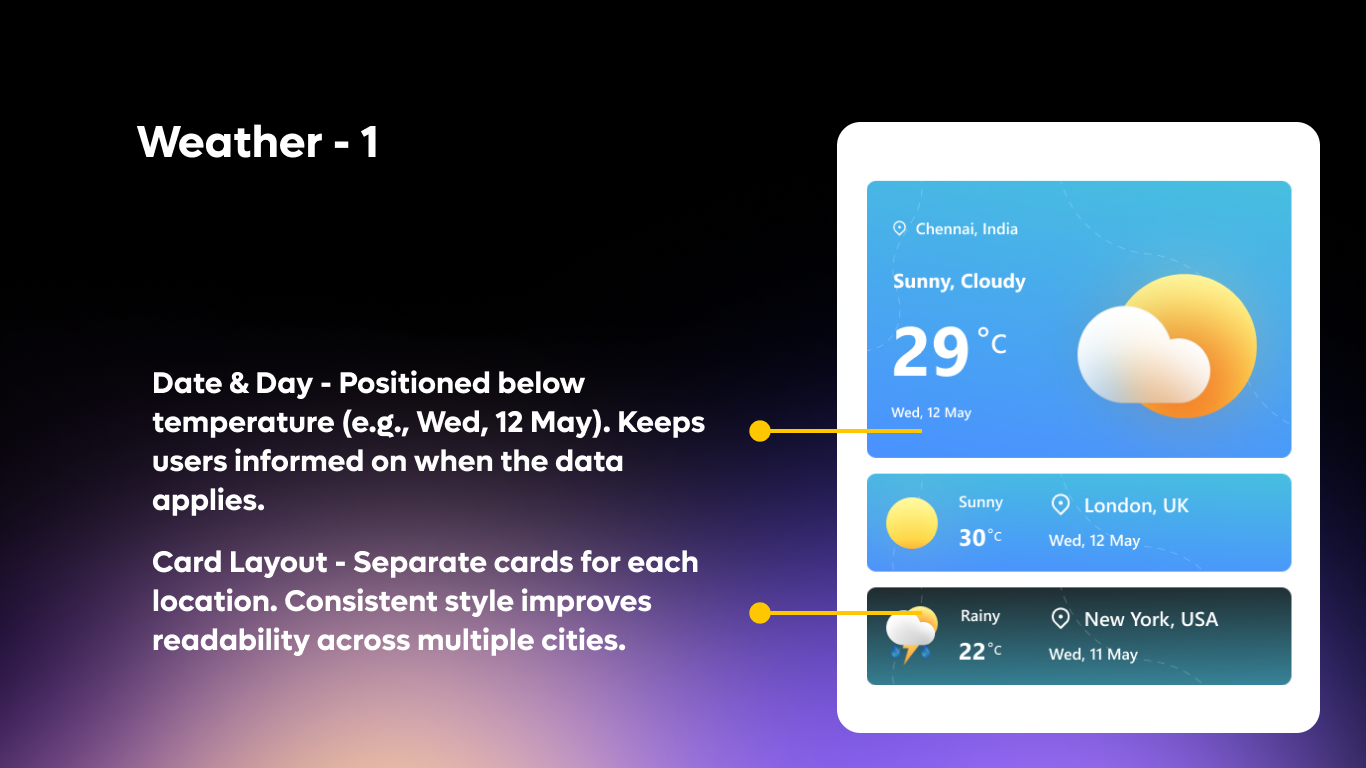 Weather - 1

Date & Day - Positioned below temperature (e.g., Wed, 12 May). Keeps users informed on when the data applies.

Card Layout - Separate cards for each location. Consistent style improves readability across multiple cities.

Chennai, India

Sunny, Cloudy

29 °C

Wed, 12 May

Sunny

30°C

London, UK

Wed, 12 May

Rainy

22°C

New York, USA

Wed, 11 May